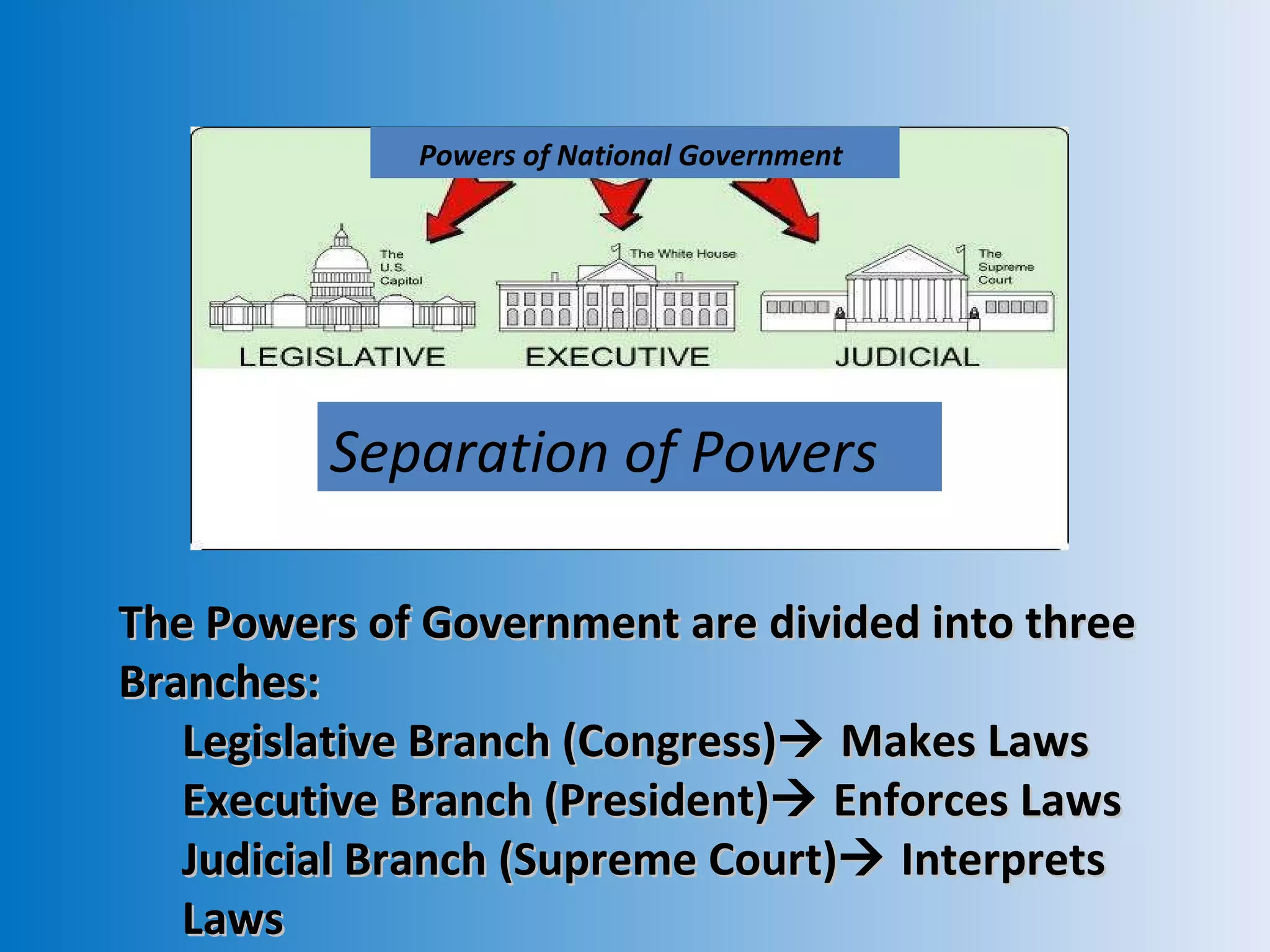 Powers of National Government

The U.S. Capitol

The White House

The Supreme Court

LEGISLATIVE EXECUTIVE JUDICIAL

Separation of Powers

The Powers of Government are divided into three Branches:

Legislative Branch (Congress)→ Makes Laws
Executive Branch (President)→ Enforces Laws
Judicial Branch (Supreme Court)→ Interprets Laws